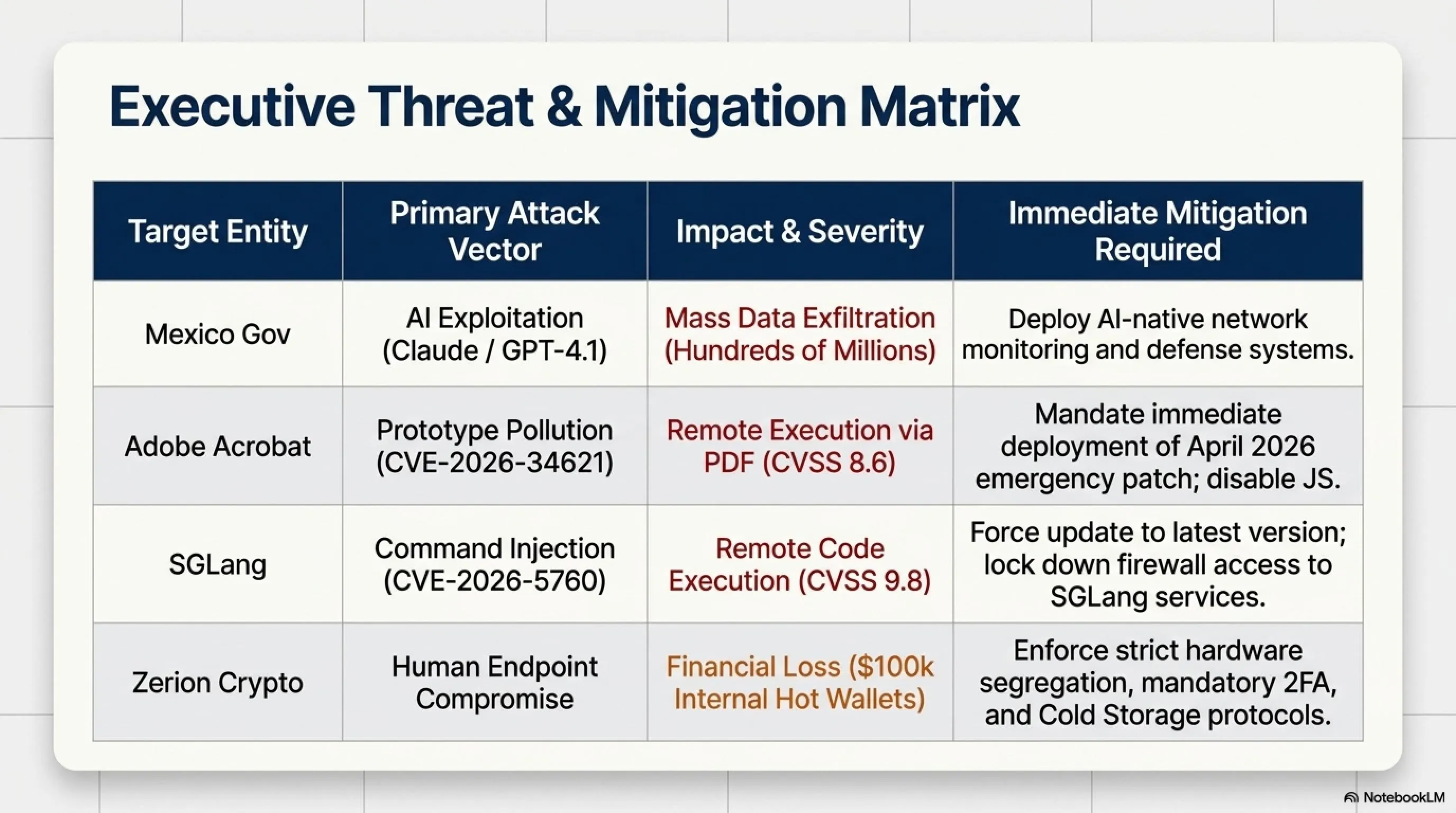 Executive Threat & Mitigation Matrix

| Target Entity | Primary Attack Vector | Impact & Severity | Immediate Mitigation Required |
|---|---|---|---|
| Mexico Gov | AI Exploitation (Claude / GPT-4.1) | Mass Data Exfiltration (Hundreds of Millions) | Deploy AI-native network monitoring and defense systems. |
| Adobe Acrobat | Prototype Pollution (CVE-2026-34621) | Remote Execution via PDF (CVSS 8.6) | Mandate immediate deployment of April 2026 emergency patch; disable JS. |
| SGLang | Command Injection (CVE-2026-5760) | Remote Code Execution (CVSS 9.8) | Force update to latest version; lock down firewall access to SGLang services. |
| Zerion Crypto | Human Endpoint Compromise | Financial Loss ($100k Internal Hot Wallets) | Enforce strict hardware segregation, mandatory 2FA, and Cold Storage protocols. |

NotebookLM